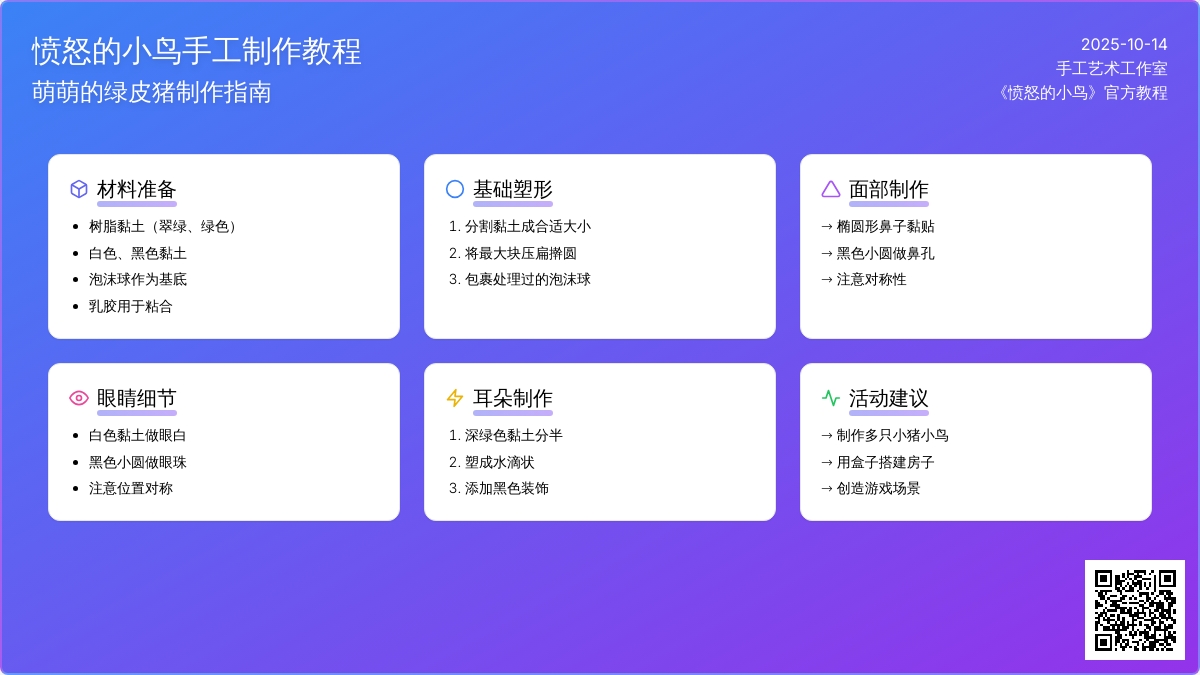 愤怒的小鸟手工制作教程

萌萌的绿皮猪制作指南

2025-10-14
手工艺术工作室
《愤怒的小鸟》官方教程

材料准备

- 树脂黏土（翠绿、绿色）
- 白色、黑色黏土
- 泡沫球作为基底
- 乳胶用于粘合

基础塑形

1. 分割黏土成合适大小
2. 将最大块压扁擀圆
3. 包裹处理过的泡沫球

面部制作

→ 椭圆形鼻子黏贴
→ 黑色小圆做鼻孔
→ 注意对称性

眼睛细节

- 白色黏土做眼白
- 黑色小圆做眼珠
- 注意位置对称

耳朵制作

1. 深绿色黏土分半
2. 塑成水滴状
3. 添加黑色装饰

活动建议

→ 制作多只小猪小鸟
→ 用盒子搭建房子
→ 创造游戏场景